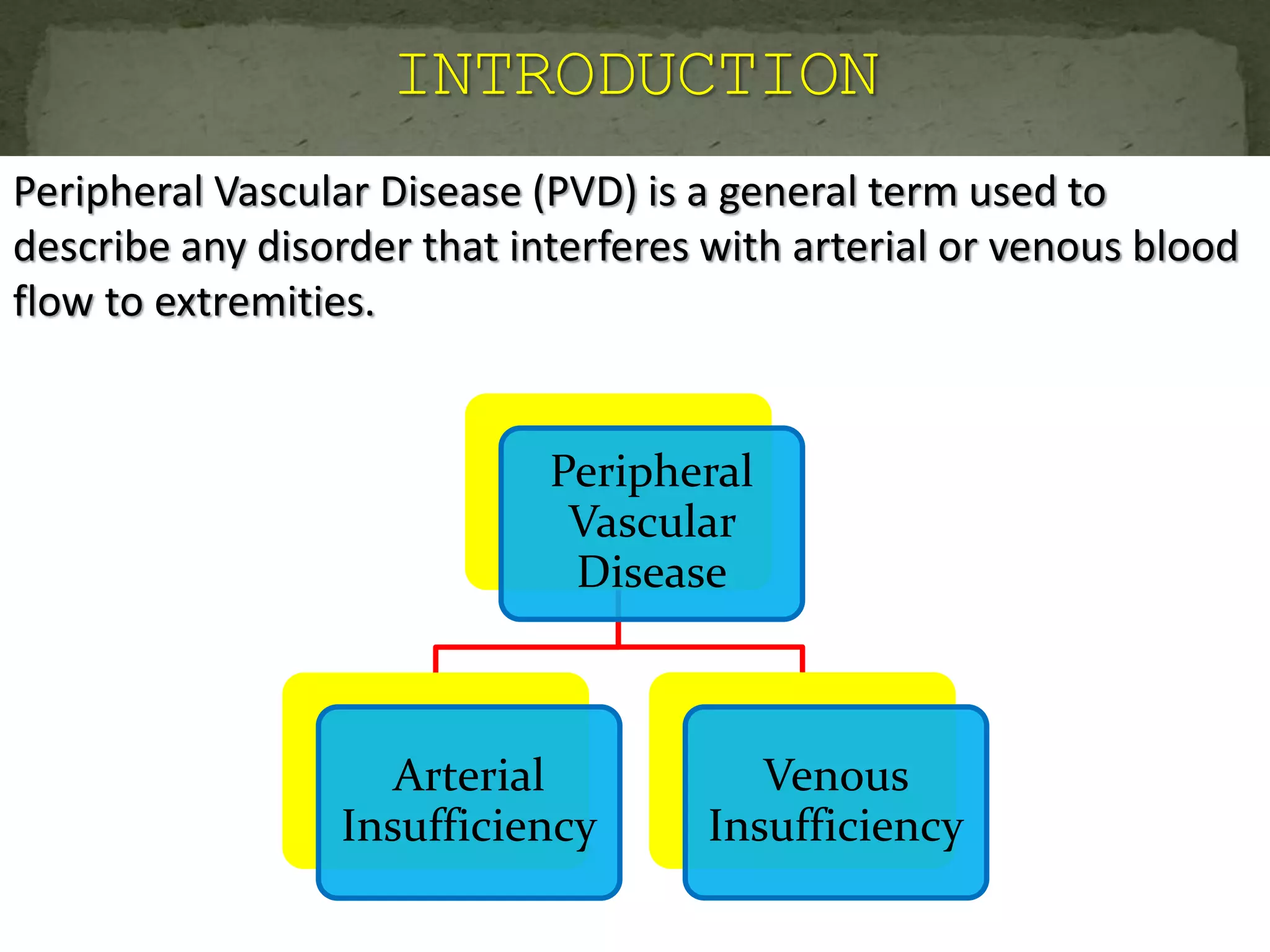 INTRODUCTION

Peripheral Vascular Disease (PVD) is a general term used to describe any disorder that interferes with arterial or venous blood flow to extremities.

Peripheral Vascular Disease

Arterial Insufficiency

Venous Insufficiency